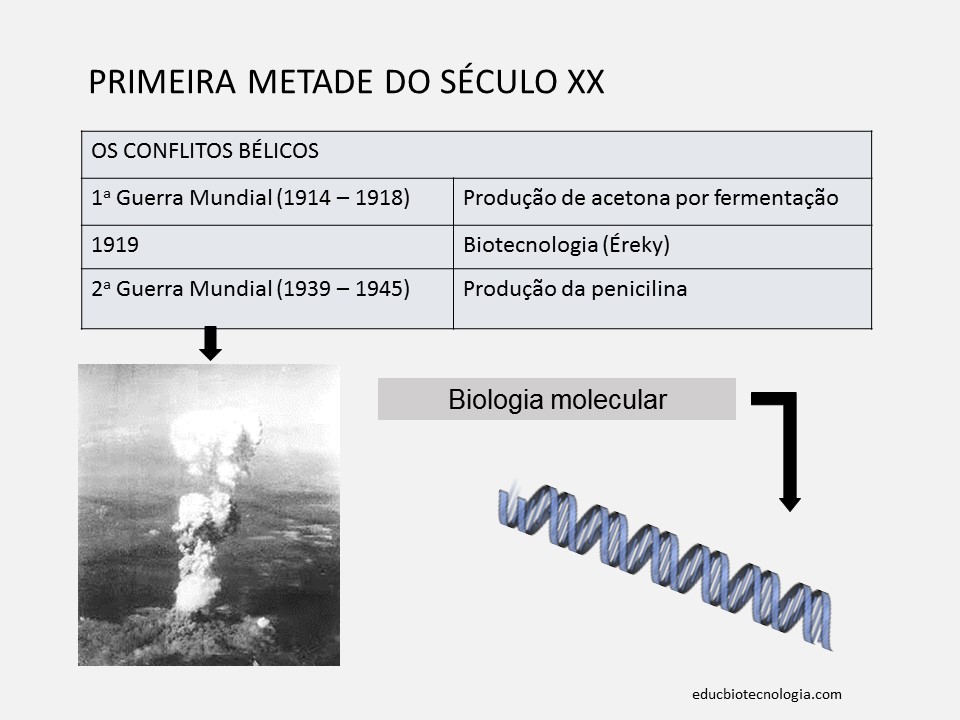 PRIMEIRA METADE DO SÉCULO XX

| OS CONFLITOS BÉLICOS | |
|---|---|
| 1ª Guerra Mundial (1914 – 1918) | Produção de acetona por fermentação |
| 1919 | Biotecnologia (Éreky) |
| 2ª Guerra Mundial (1939 – 1945) | Produção da penicilina |

Biologia molecular

educbiotecnologia.com